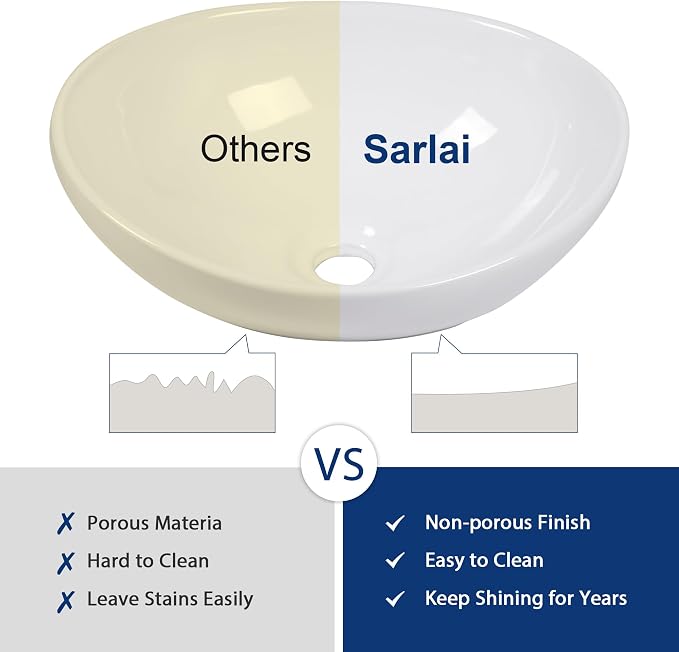 Others Sarlai

VS

✗ Porous Materia
✗ Hard to Clean
✗ Leave Stains Easily

✓ Non-porous Finish
✓ Easy to Clean
✓ Keep Shining for Years